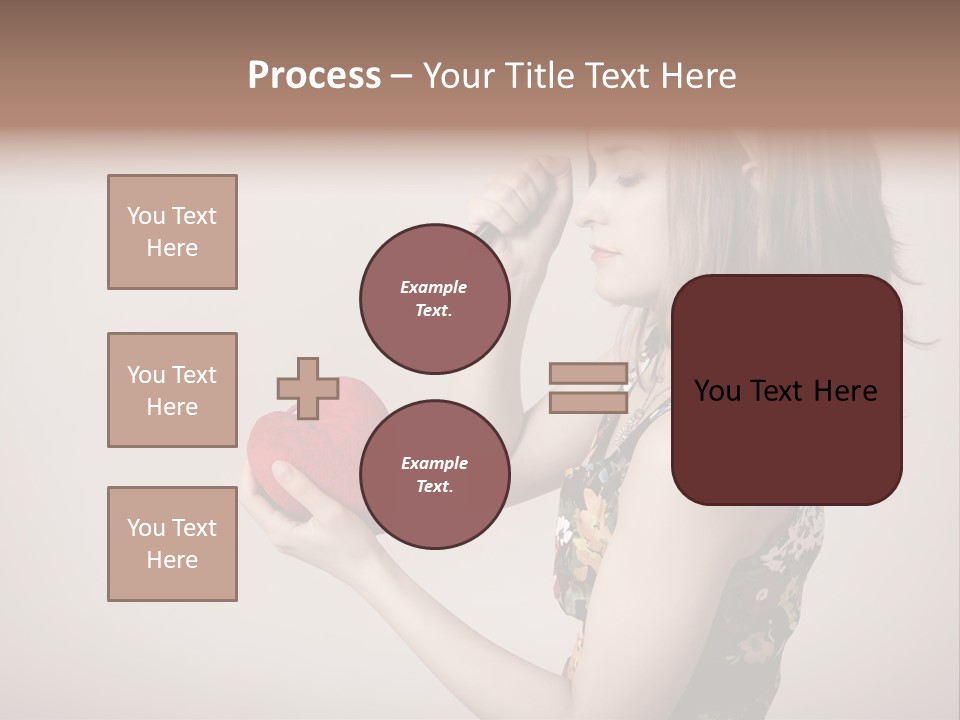 Process – Your Title Text Here

You Text Here

You Text Here

You Text Here

Example Text.

Example Text.

You Text Here